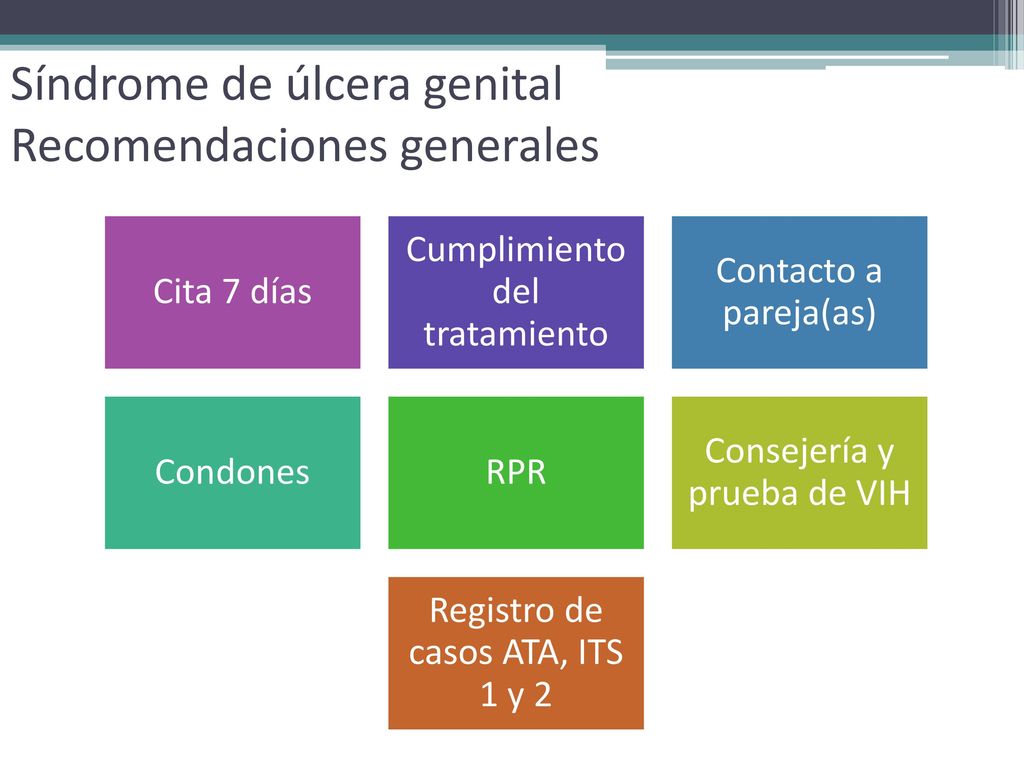 Síndrome de úlcera genital
Recomendaciones generales

Cita 7 días

Cumplimiento del tratamiento

Contacto a pareja(as)

Condones

RPR

Consejería y prueba de VIH

Registro de casos ATA, ITS 1 y 2